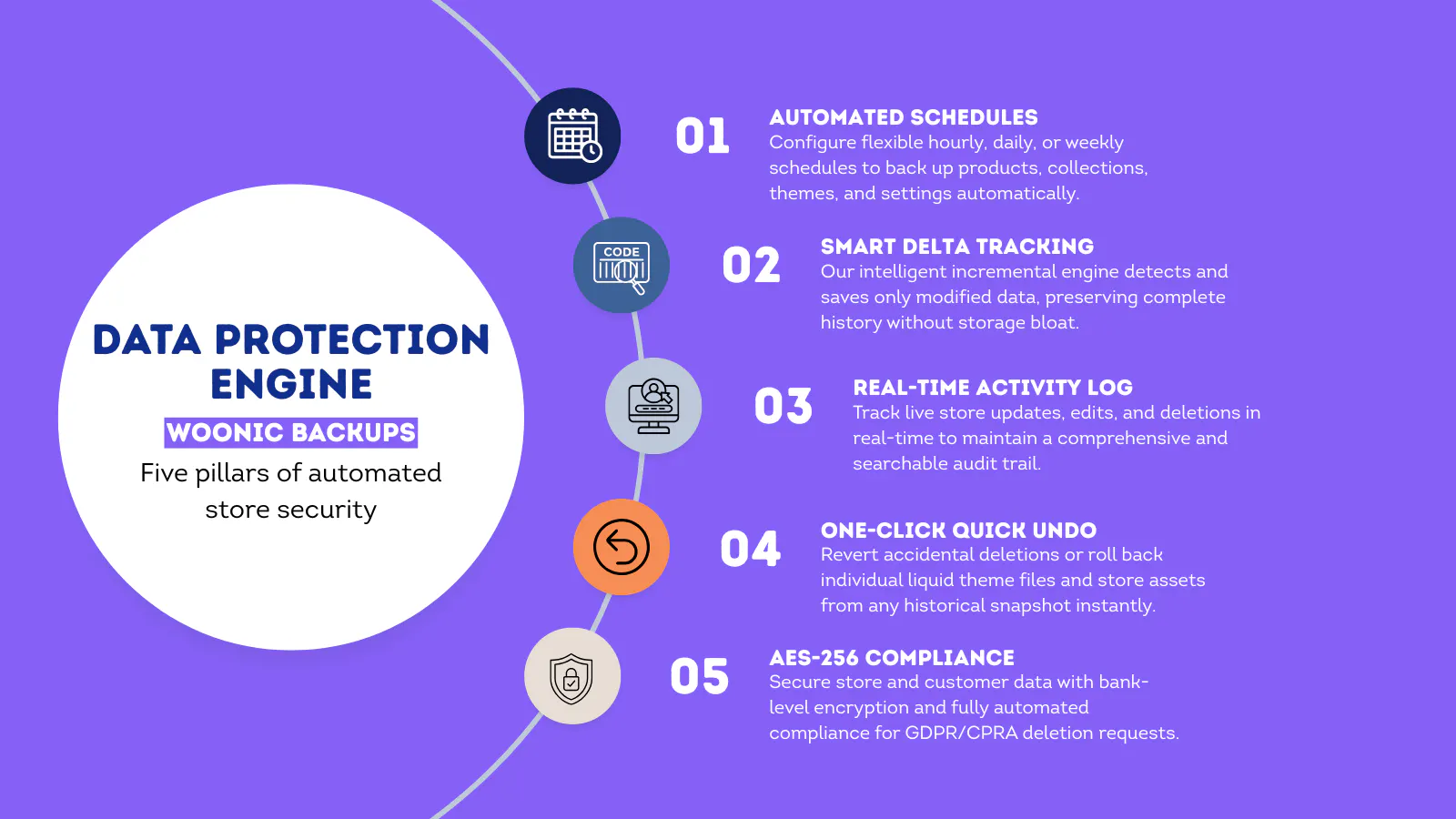 DATA PROTECTION ENGINE

WOONIC BACKUPS

Five pillars of automated store security

CODE

01

AUTOMATED SCHEDULES

Configure flexible hourly, daily, or weekly schedules to back up products, collections, themes, and settings automatically.

02

SMART DELTA TRACKING

Our intelligent incremental engine detects and saves only modified data, preserving complete history without storage bloat.

03

REAL-TIME ACTIVITY LOG

Track live store updates, edits, and deletions in real-time to maintain a comprehensive and searchable audit trail.

04

ONE-CLICK QUICK UNDO

Revert accidental deletions or roll back individual liquid theme files and store assets from any historical snapshot instantly.

05

AES-256 COMPLIANCE

Secure store and customer data with bank-level encryption and fully automated compliance for GDPR/CPRA deletion requests.